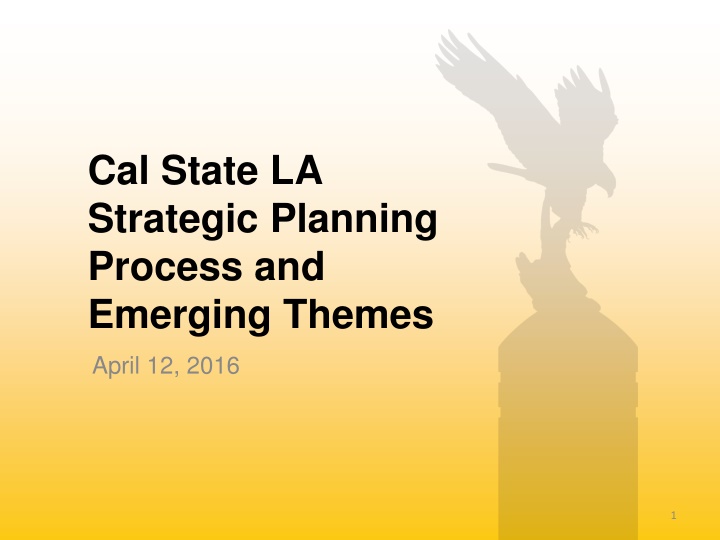 Cal State LA Strategic Planning Process and Emerging Themes

April 12, 2016

1